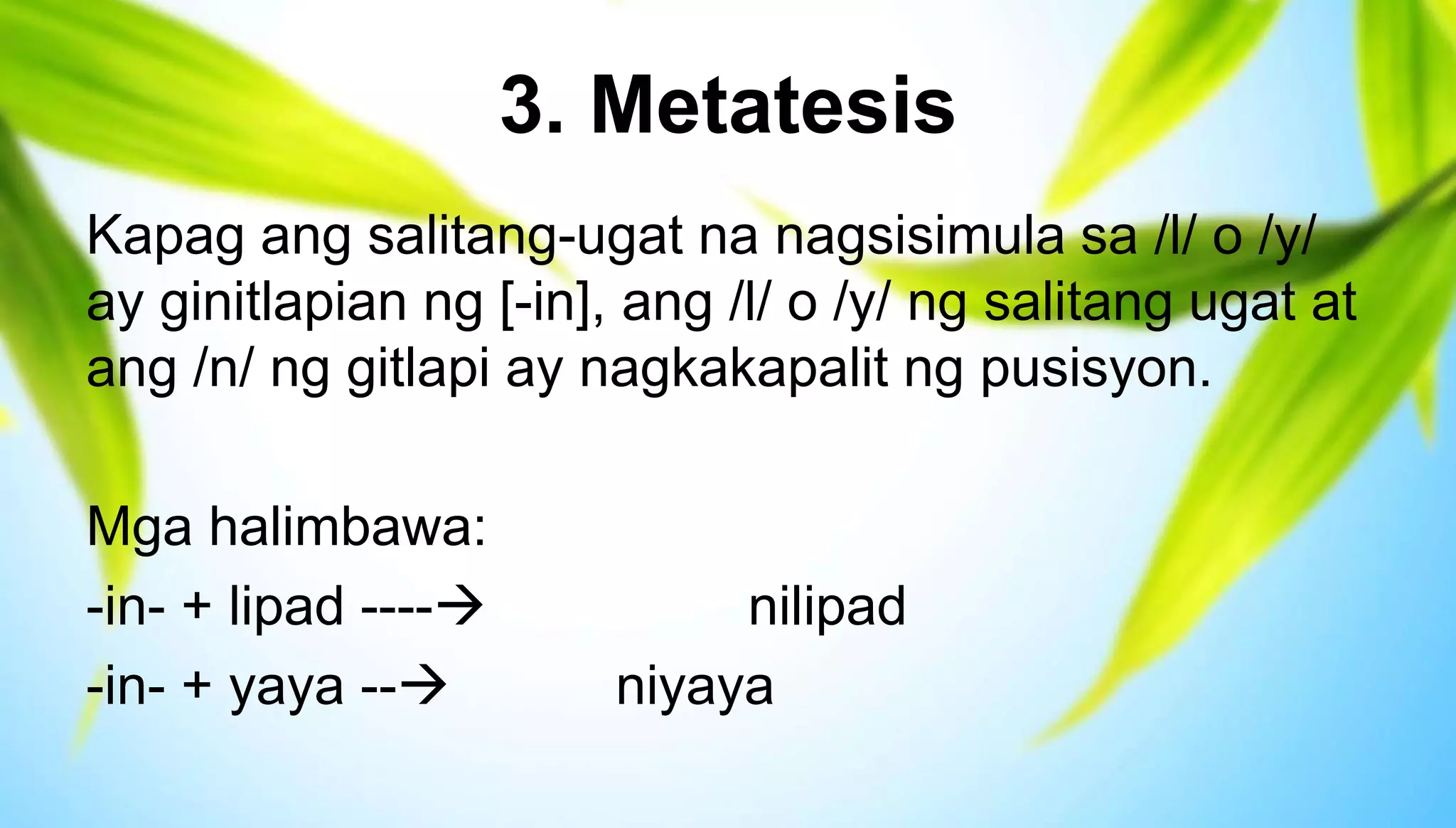 3. Metatesis

Kapag ang salitang-ugat na nagsisimula sa /l/ o /y/ ay ginitlapian ng [-in], ang /l/ o /y/ ng salitang ugat at ang /n/ ng gitlapi ay nagkakapalit ng pusisyon.

Mga halimbawa:
-in- + lipad ----→ nilipad
-in- + yaya --→ niyaya